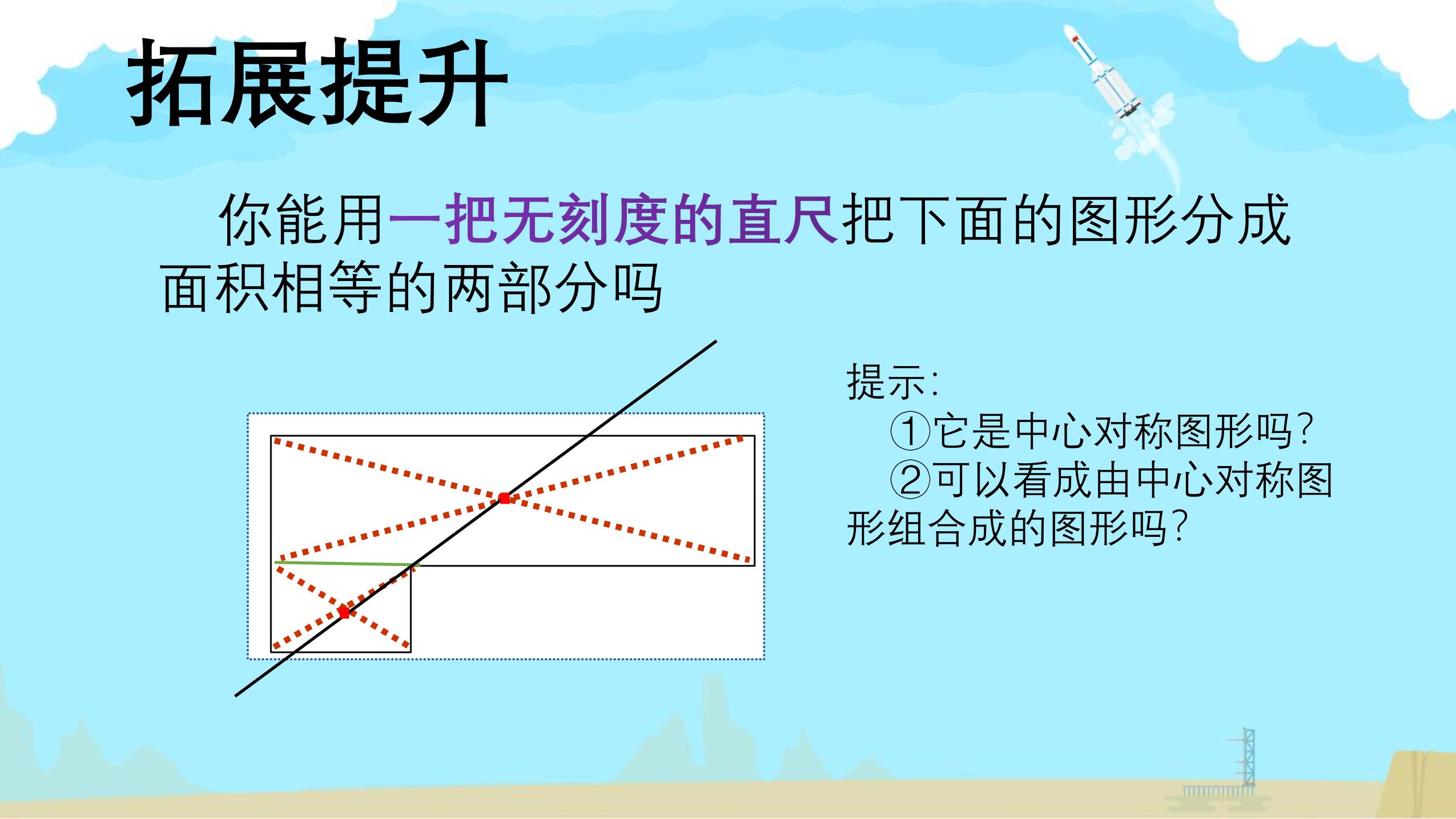 拓展提升

你能用一把无刻度的直尺把下面的图形分成面积相等的两部分吗

提示:

①它是中心对称图形吗?

②可以看成由中心对称图形组合成的图形吗?